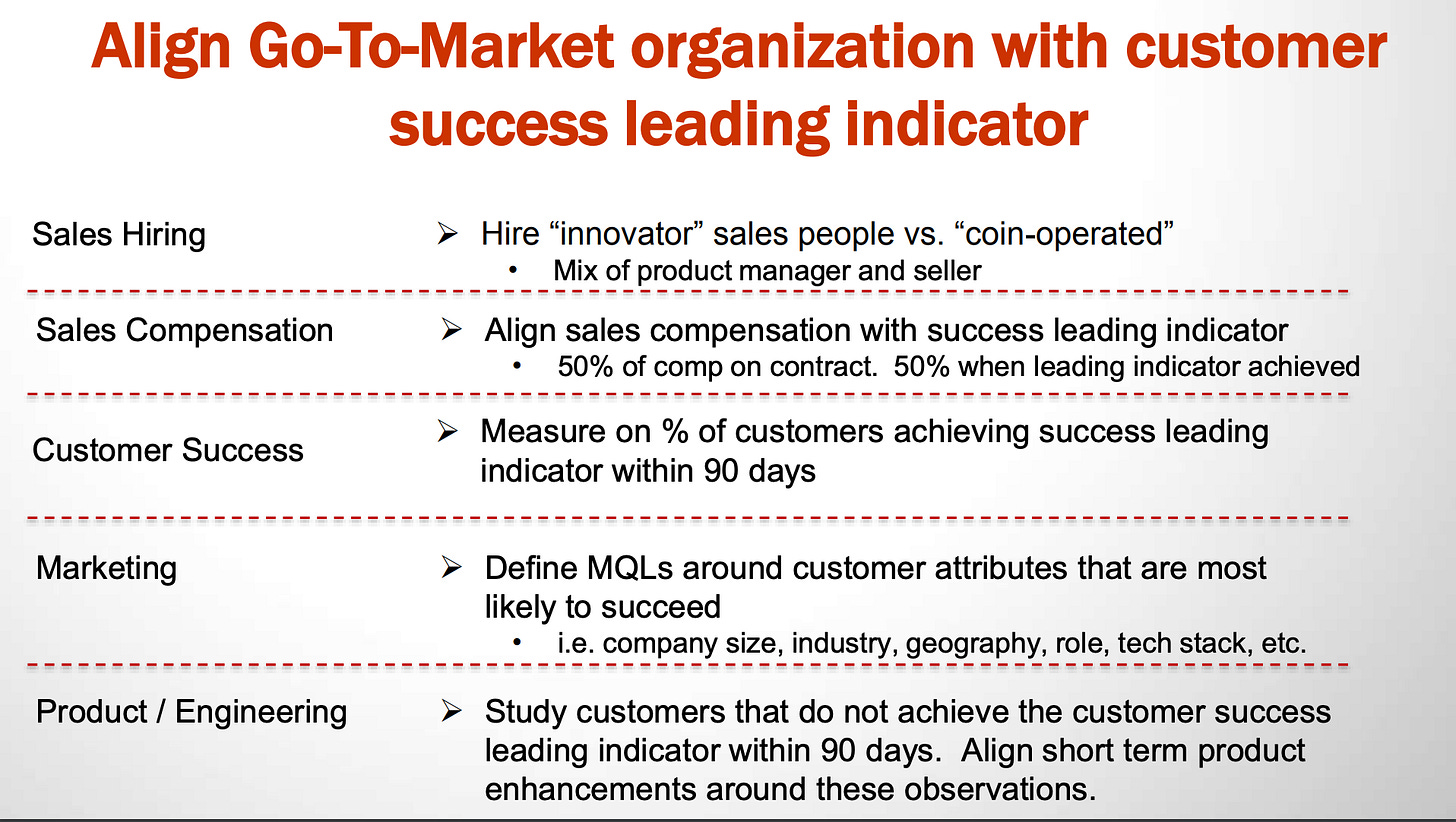 Align Go-To-Market organization with customer success leading indicator

Sales Hiring

➢ Hire “innovator” sales people vs. “coin-operated”
• Mix of product manager and seller

Sales Compensation

➢ Align sales compensation with success leading indicator
• 50% of comp on contract. 50% when leading indicator achieved

Customer Success

➢ Measure on % of customers achieving success leading indicator within 90 days

Marketing

➢ Define MQLs around customer attributes that are most likely to succeed
• i.e. company size, industry, geography, role, tech stack, etc.

Product / Engineering

➢ Study customers that do not achieve the customer success leading indicator within 90 days. Align short term product enhancements around these observations.